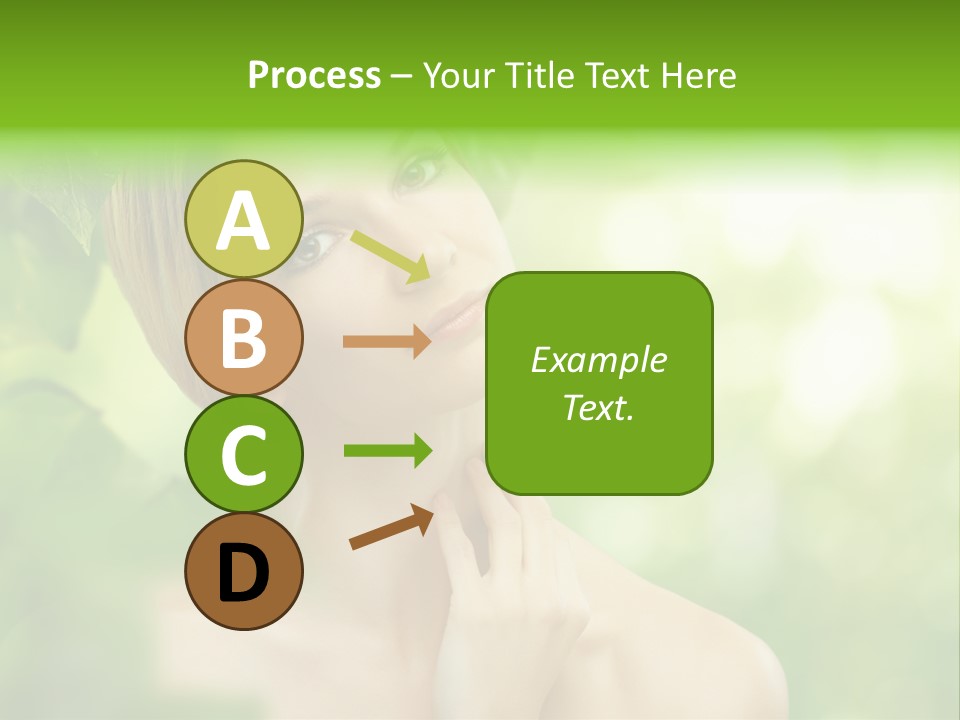 Process – Your Title Text Here

A

B

C

D

Example Text.